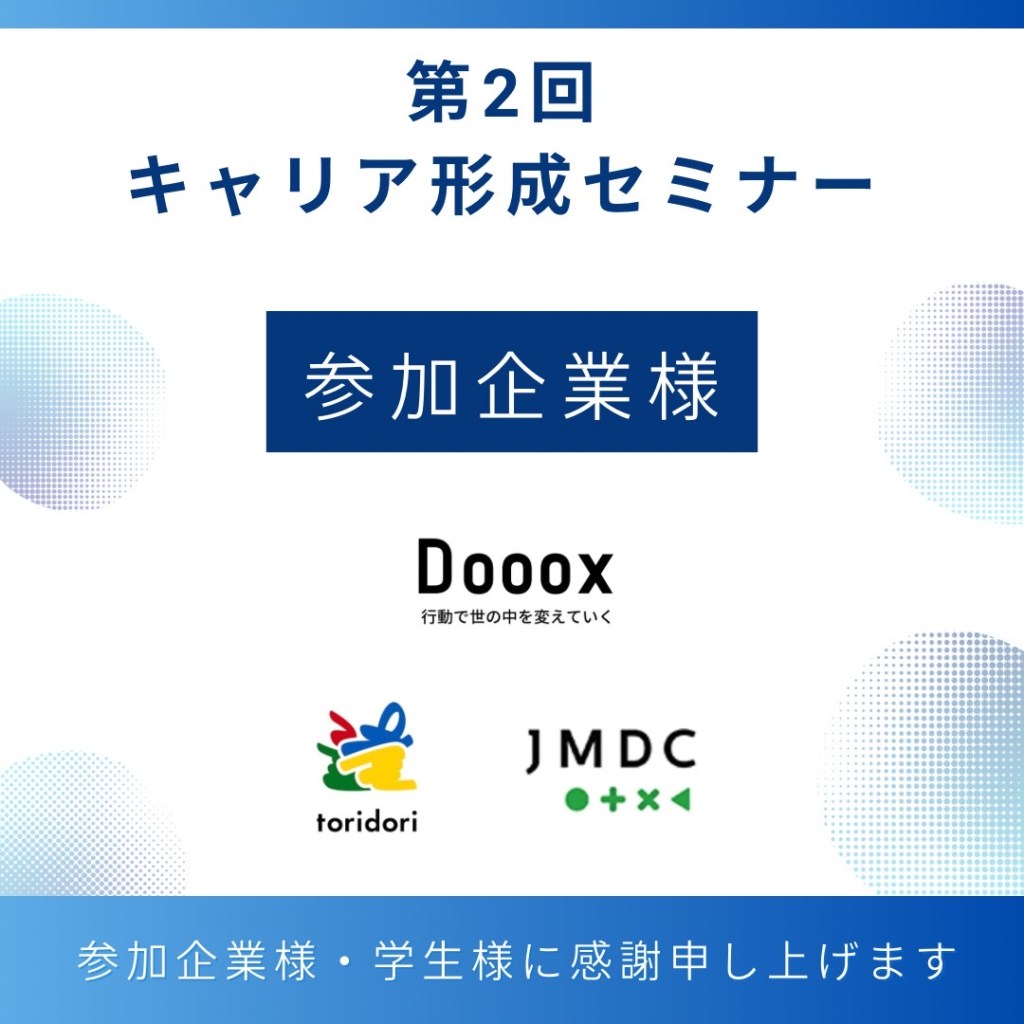 第2回
キャリア形成セミナー

参加企業様

Dooox
行動で世の中を変えていく

toridori

JMDC

参加企業様・学生様に感謝申し上げます